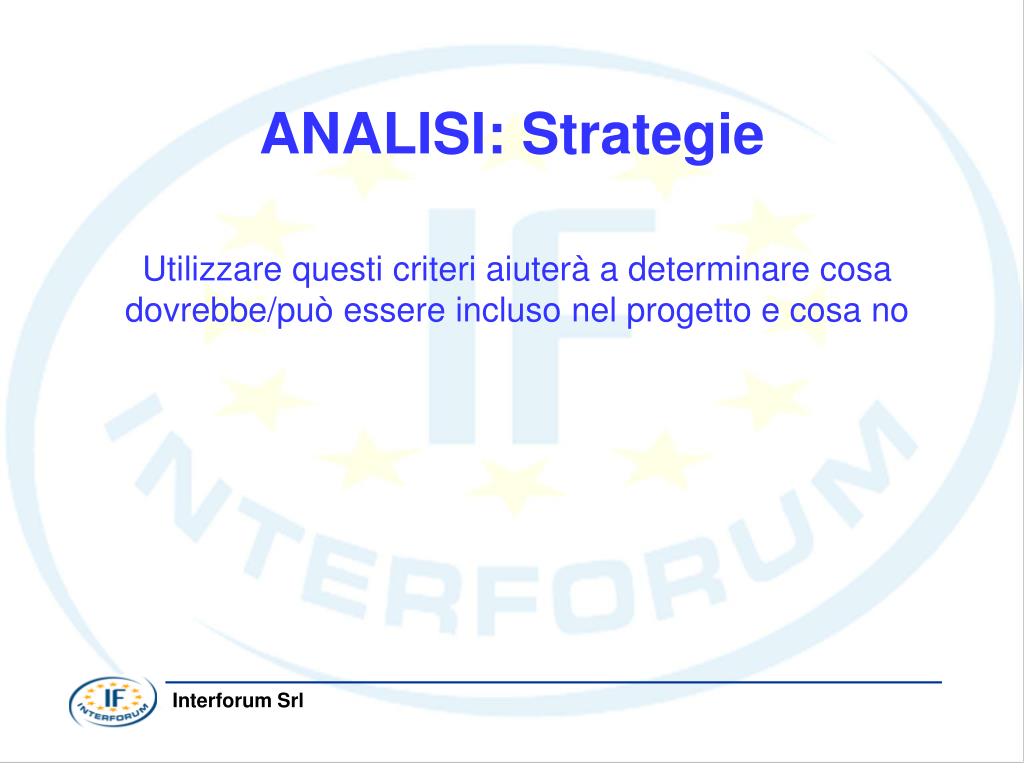 ANALISI: Strategie

Utilizzare questi criteri aiuterà a determinare cosa dovrebbe/può essere incluso nel progetto e cosa no

IF INTERFORUM

IF INTERFORUM

Interforum Srl